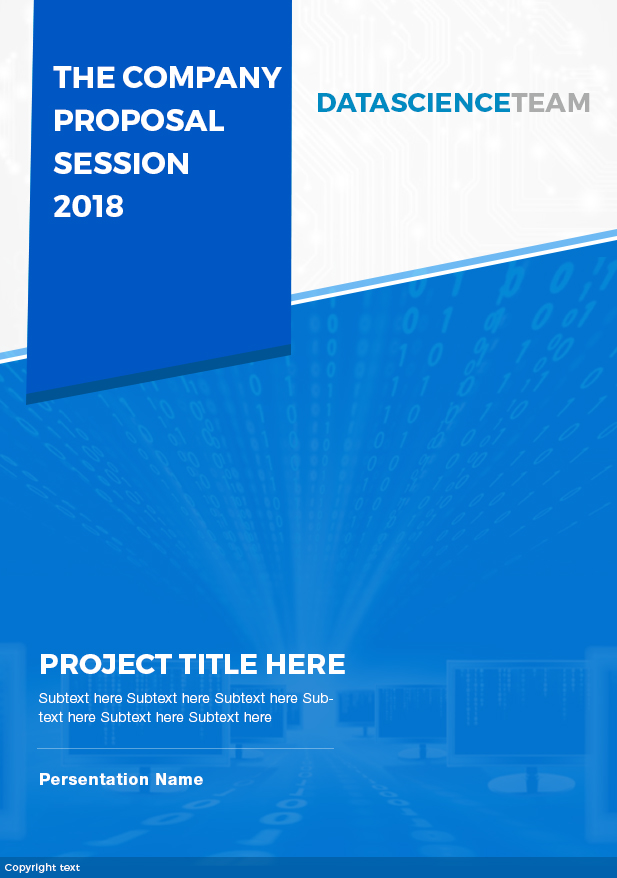 THE COMPANY PROPOSAL SESSION 2018

DATASCIENCETEAM

PROJECT TITLE HERE

Subtext here Subtext here Subtext here Subtext here Subtext here Subtext here

Persentation Name

Copyright text